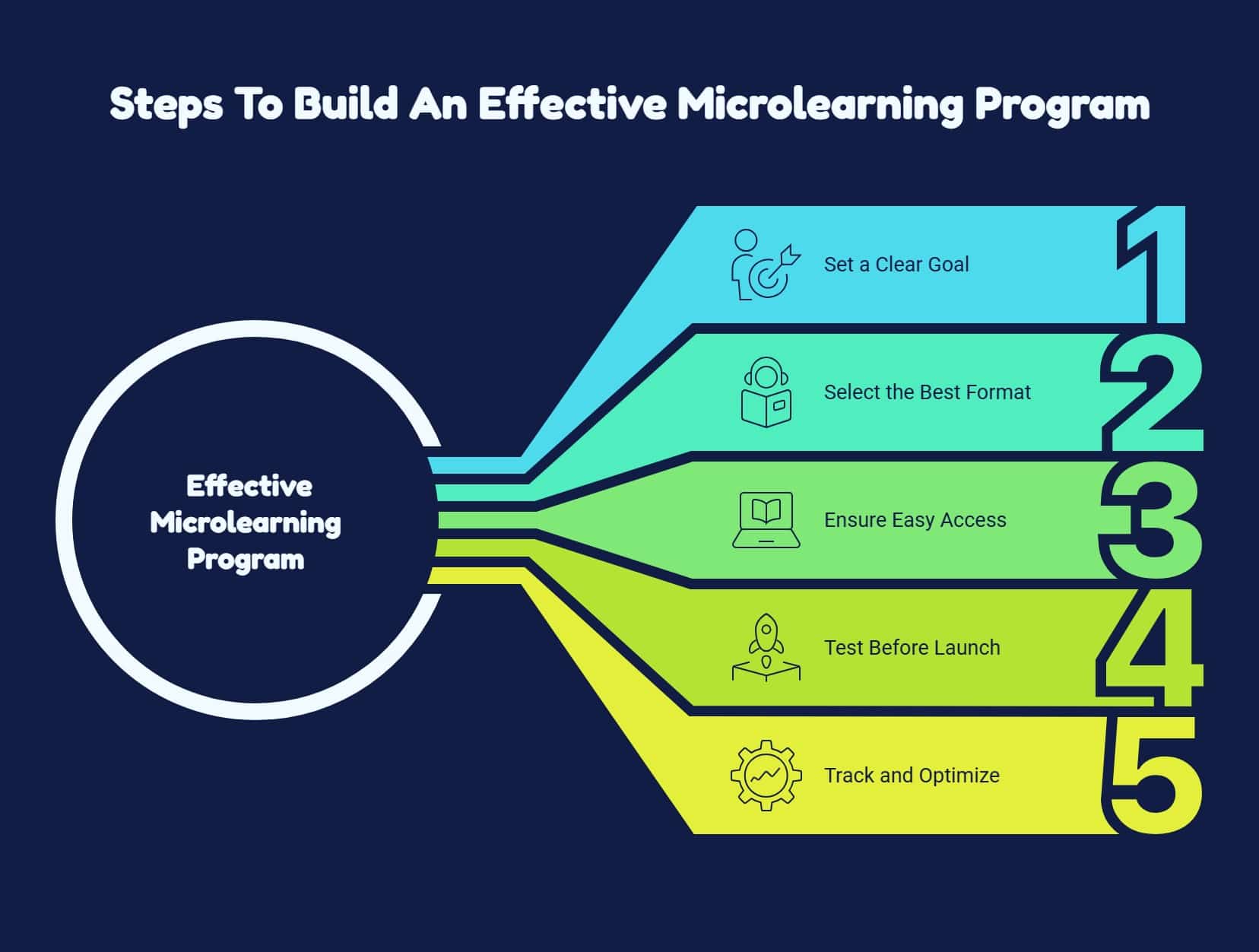 Steps To Build An Effective Microlearning Program

Effective Microlearning Program

Set a Clear Goal 1

Select the Best Format 2

Ensure Easy Access 3

Test Before Launch 4

Track and Optimize 5